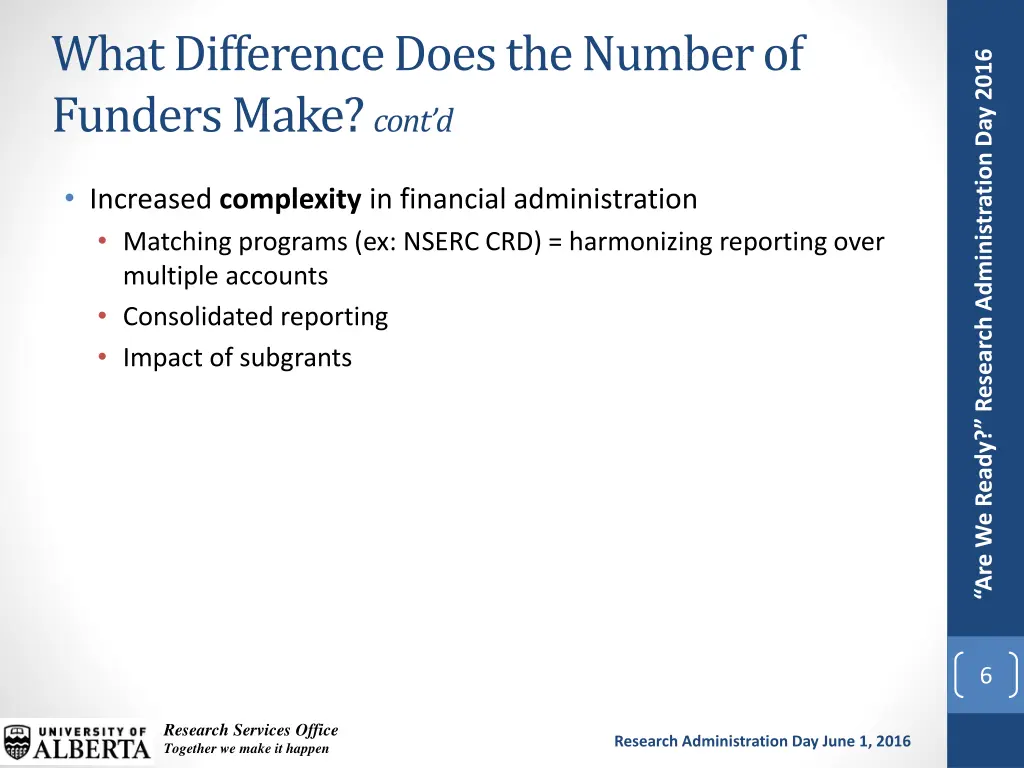 What Difference Does the Number of Funders Make? cont'd

• Increased **complexity** in financial administration
  • Matching programs (ex: NSERC CRD) = harmonizing reporting over multiple accounts
  • Consolidated reporting
  • Impact of subgrants

"Are We Ready?" Research Administration Day 2016

6

UNIVERSITY OF ALBERTA

Research Services Office
Together we make it happen

Research Administration Day June 1, 2016